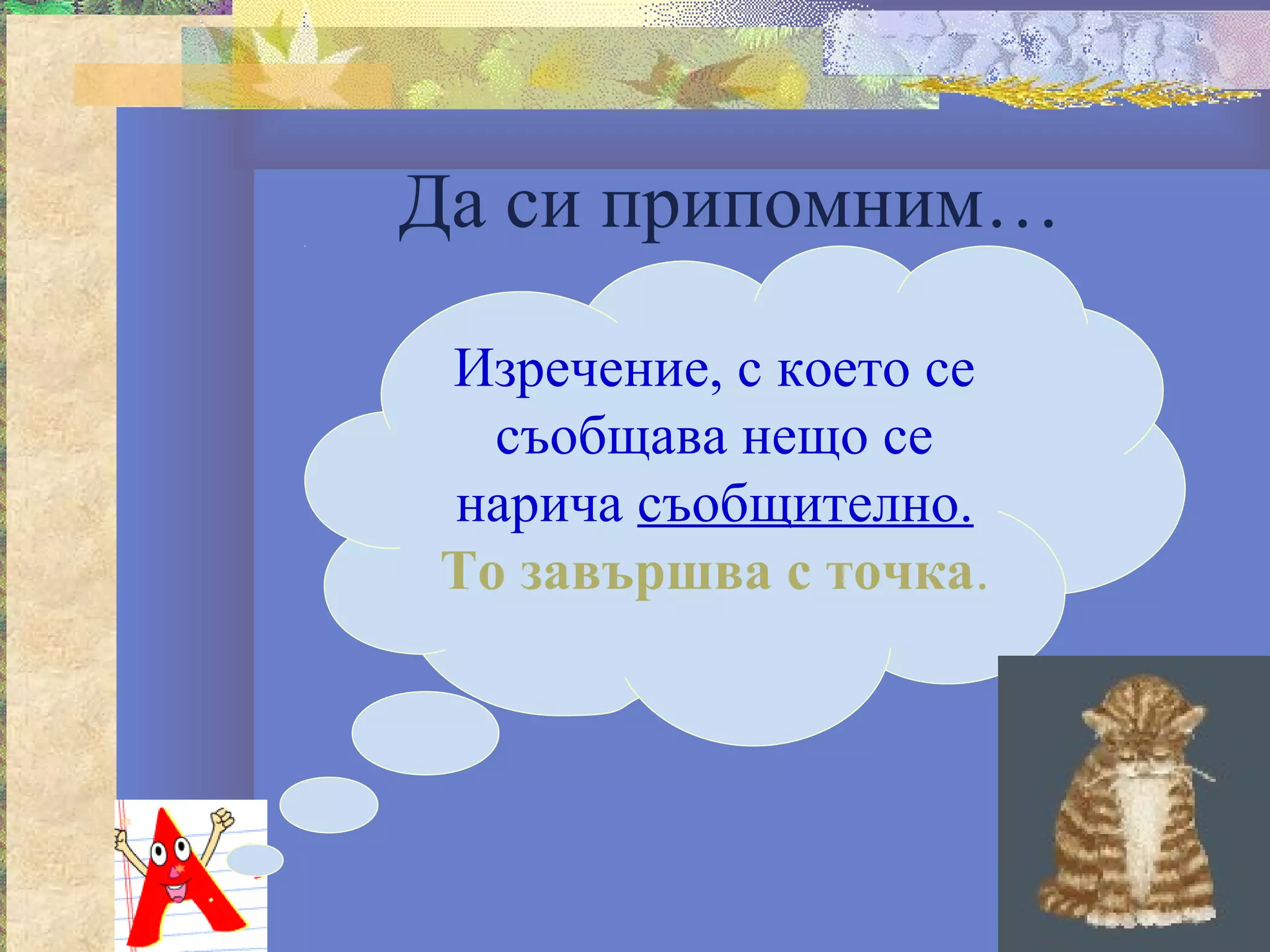 Да си припомним…

Изречение, с което се съобщава нещо се нарича съобщително.
То завършва с точка.